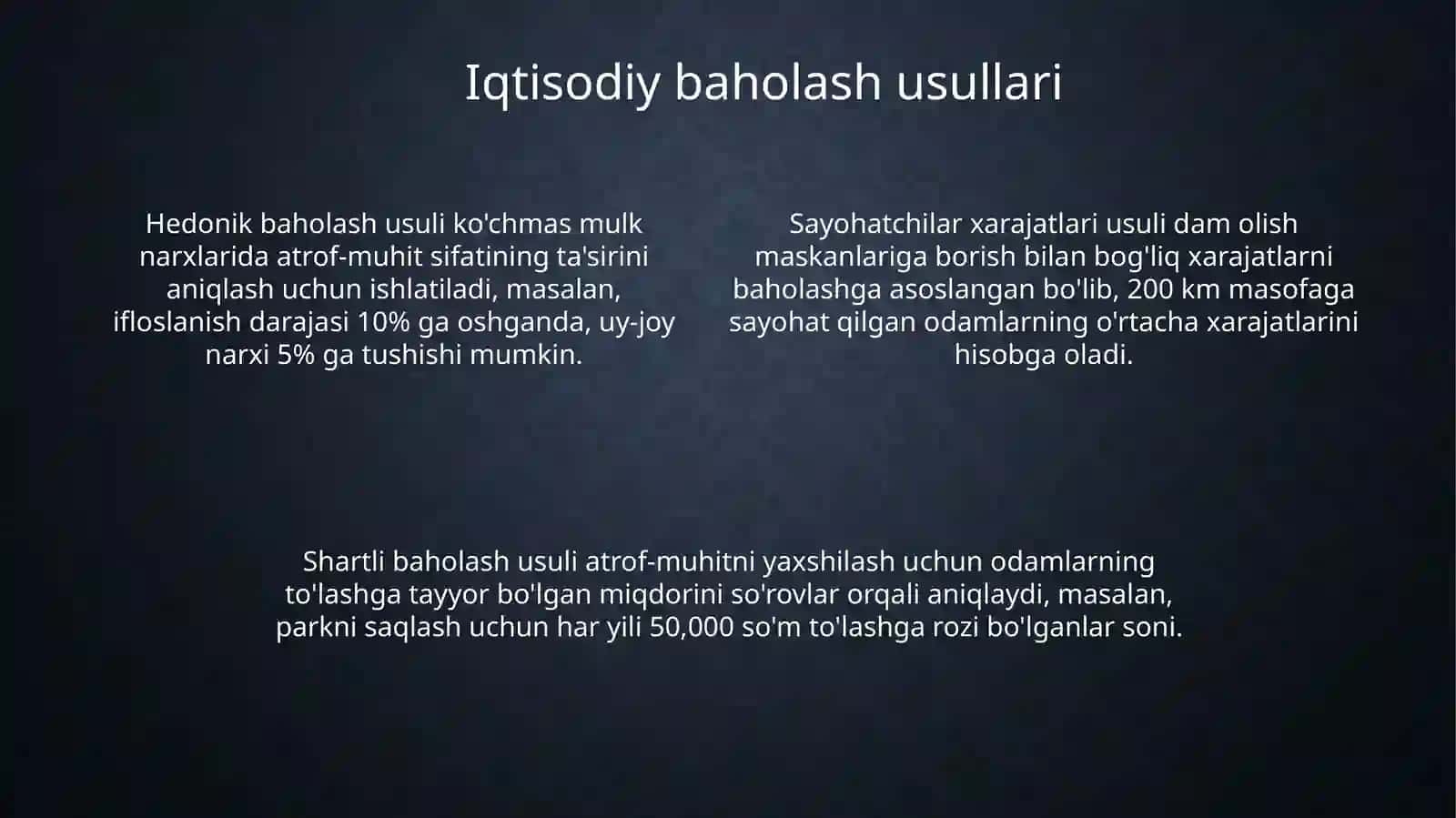 Iqtisodiy baholash usullari

Hedonik baholash usuli ko'chmas mulk narxlarida atrof-muhit sifatining ta'sirini aniqlash uchun ishlatiladi, masalan, ifloslanish darajasi 10% ga oshganda, uy-joy narxi 5% ga tushishi mumkin.

Sayohatchilar xarajatlari usuli dam olish maskanlariga borish bilan bog'liq xarajatlarni baholashga asoslangan bo'lib, 200 km masofaga sayohat qilgan odamlarning o'rtacha xarajatlarini hisobga oladi.

Shartli baholash usuli atrof-muhitni yaxshilash uchun odamlarning to'lashga tayyor bo'lgan miqdorini so'rovlar orqali aniqlaydi, masalan, parkni saqlash uchun har yili 50,000 so'm to'lashga rozi bo'lganlar soni.